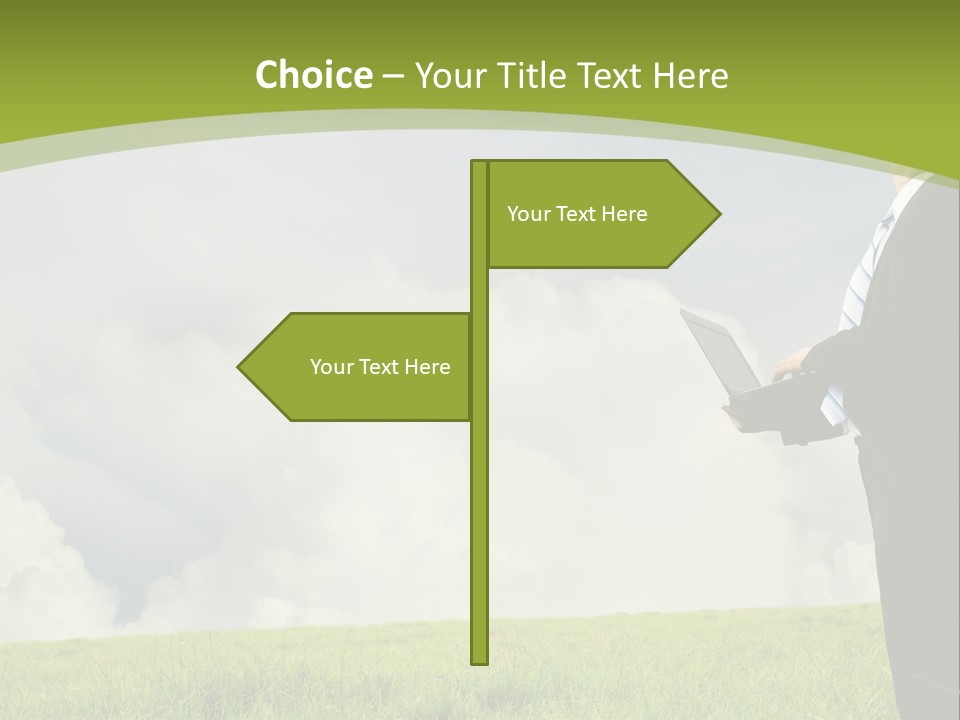 Choice – Your Title Text Here

Your Text Here

Your Text Here